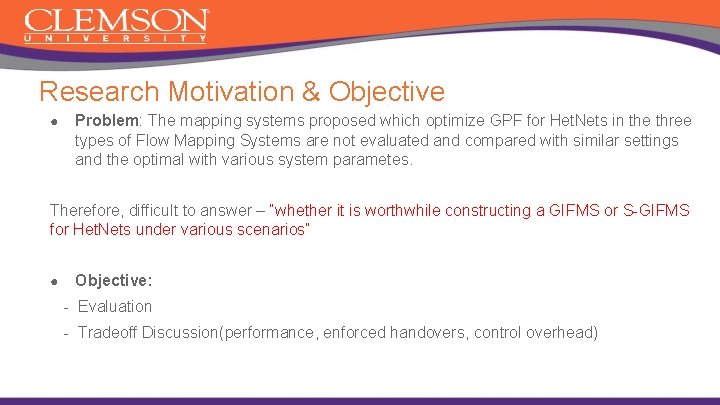 CLEMSON
UNIVERSITY

Research Motivation & Objective

● Problem: The mapping systems proposed which optimize GPF for HetNets in the three types of Flow Mapping Systems are not evaluated and compared with similar settings and the optimal with various system parametes.

Therefore, difficult to answer – "whether it is worthwhile constructing a GIFMS or S-GIFMS for HetNets under various scenarios"

● Objective:
- Evaluation
- Tradeoff Discussion(performance, enforced handovers, control overhead)